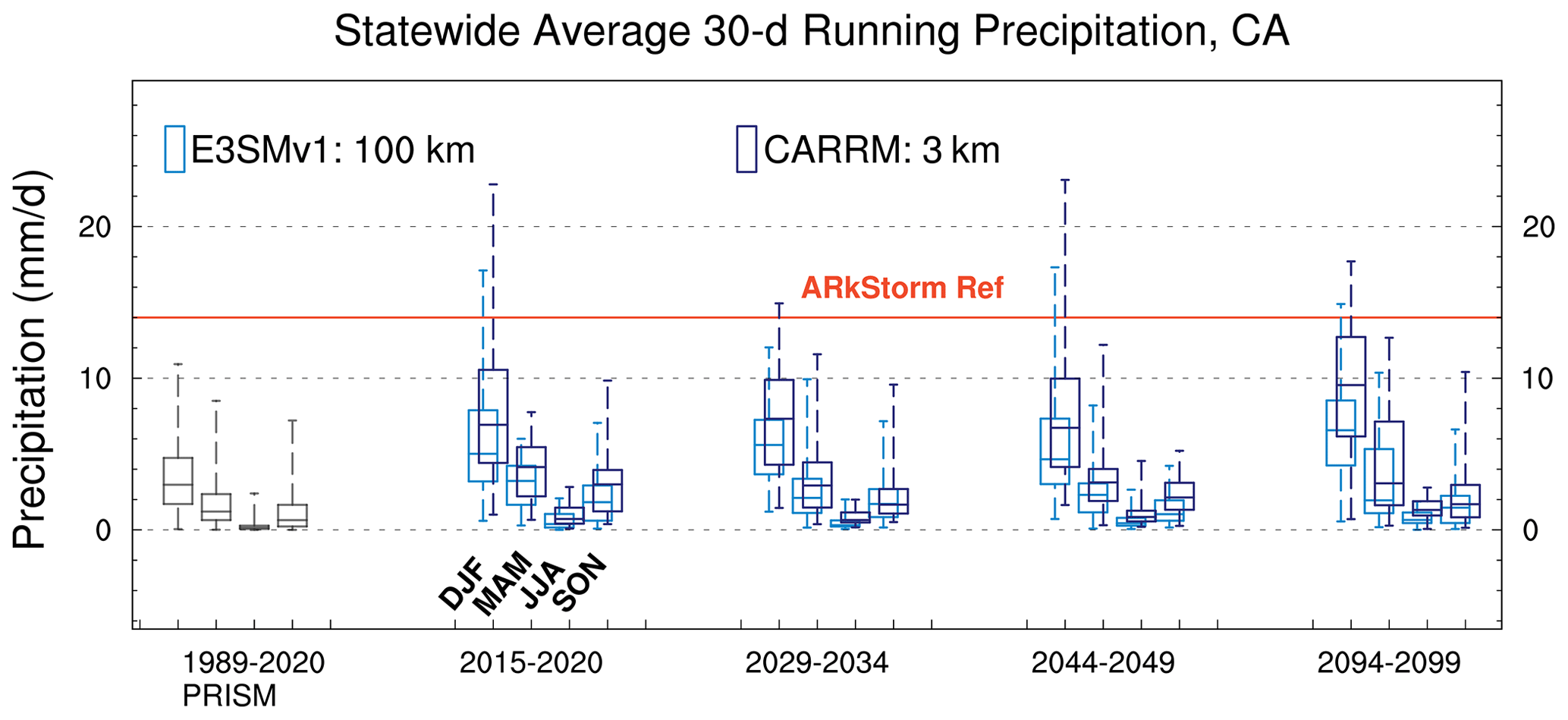 Statewide Average 30-d Running Precipitation, CA

E3SMv1: 100 km

CARRM: 3 km

ARkStorm Ref

Precipitation (mm/d)

20

10

0

20

10

0

DJF MAM JJA SON

1989-2020 PRISM

2015-2020

2029-2034

2044-2049

2094-2099